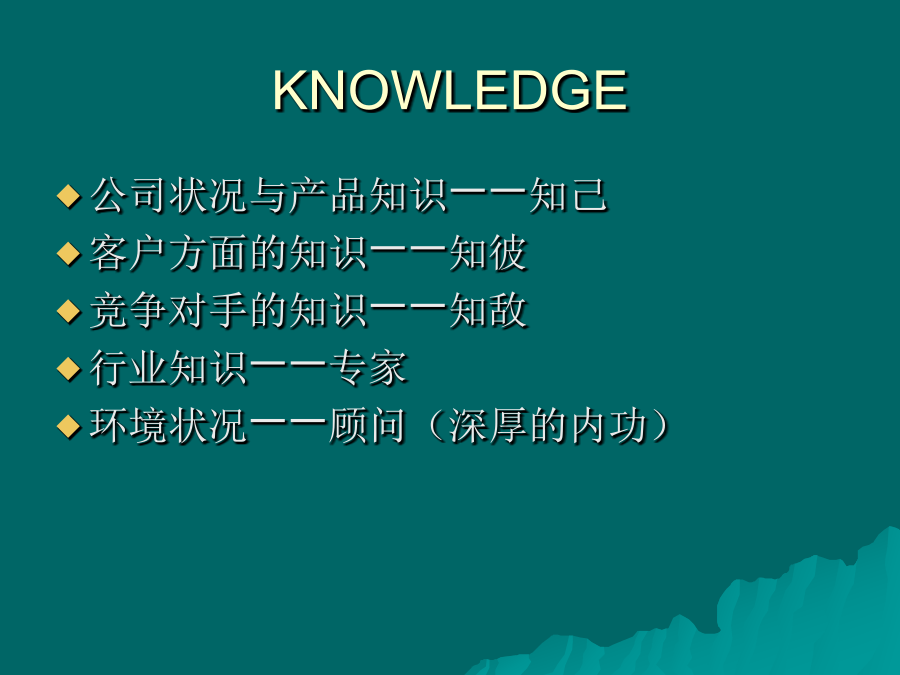 KNOWLEDGE

◆ 公司状况与产品知识——知己
◆ 客户方面的知识——知彼
◆ 竞争对手的知识——知敌
◆ 行业知识——专家
◆ 环境状况——顾问（深厚的内功）